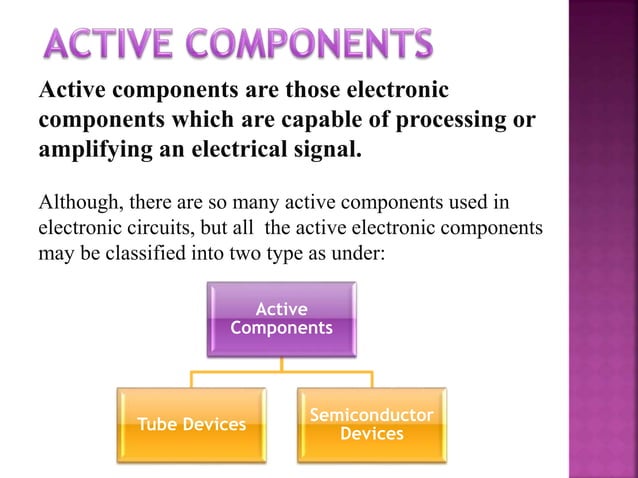 ACTIVE COMPONENTS

Active components are those electronic components which are capable of processing or amplifying an electrical signal.

Although, there are so many active components used in electronic circuits, but all the active electronic components may be classified into two type as under:

Active Components

Tube Devices

Semiconductor Devices